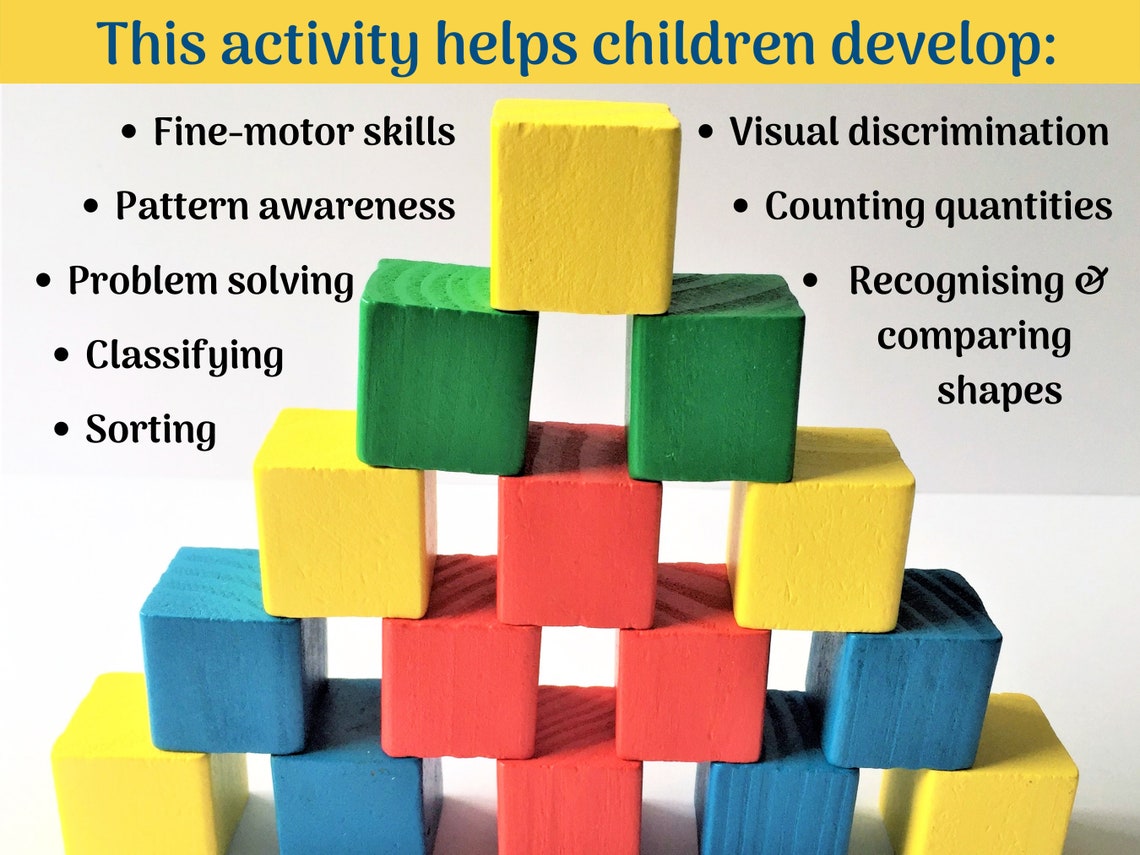 This activity helps children develop:

• Fine-motor skills
• Pattern awareness
• Problem solving
• Classifying
• Sorting

• Visual discrimination
• Counting quantities
• Recognising & comparing shapes